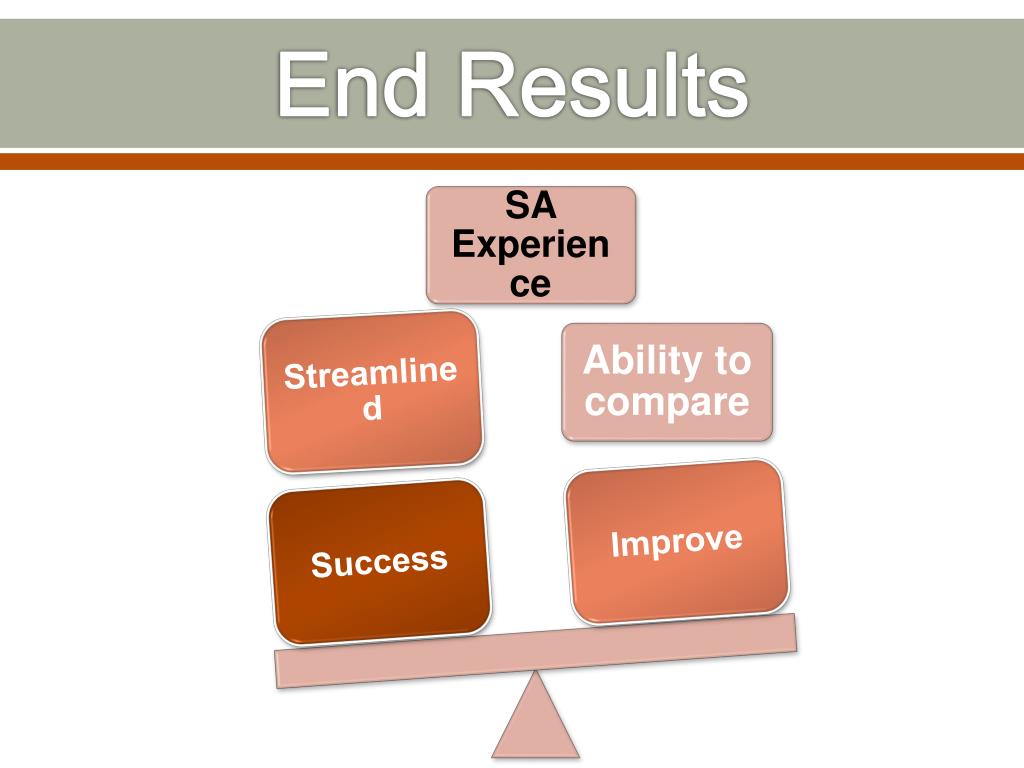 End Results

SA Experience

Streamlined

Ability to compare

Success

Improve